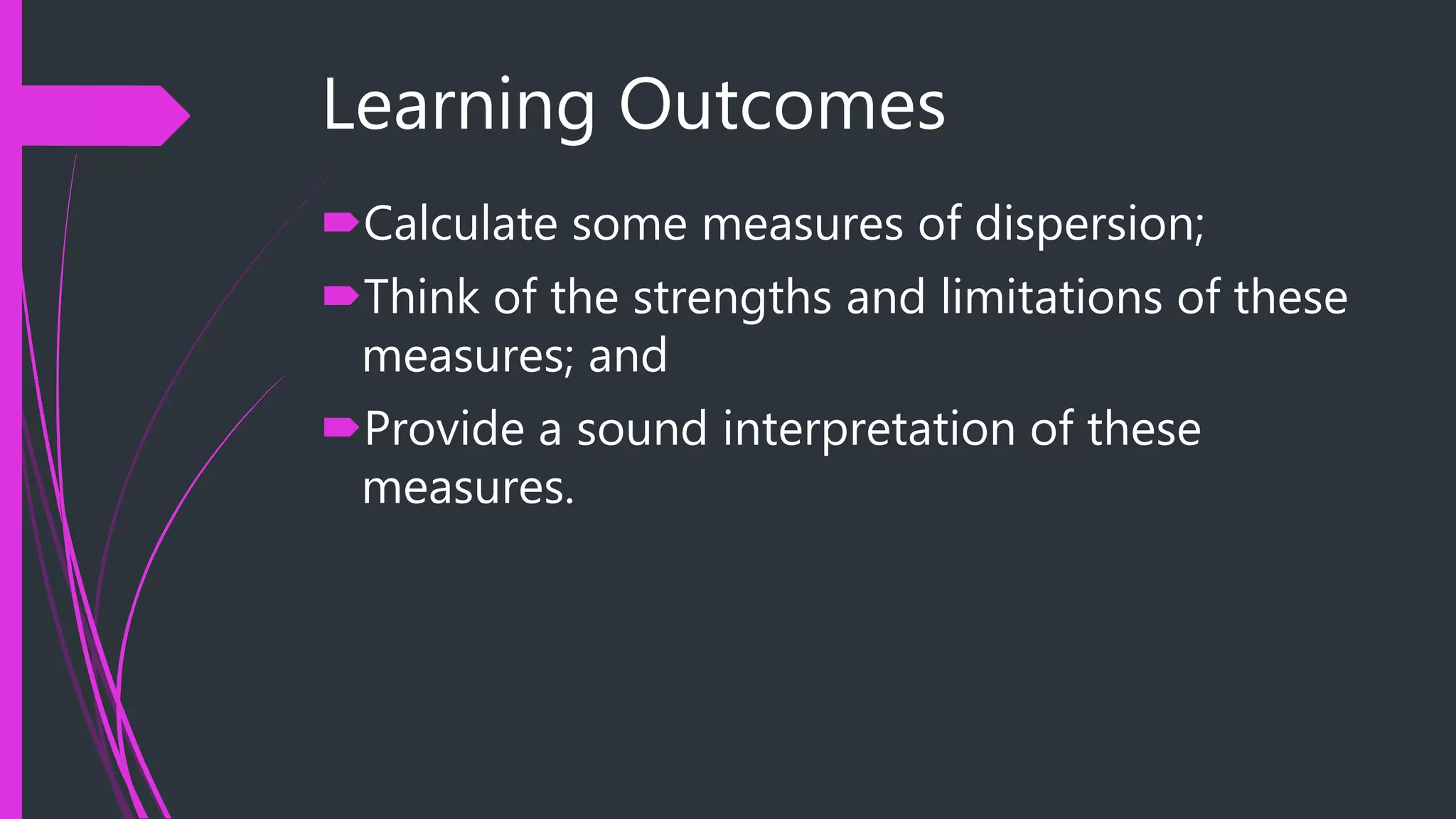 Learning Outcomes

Calculate some measures of dispersion;

Think of the strengths and limitations of these measures; and

Provide a sound interpretation of these measures.